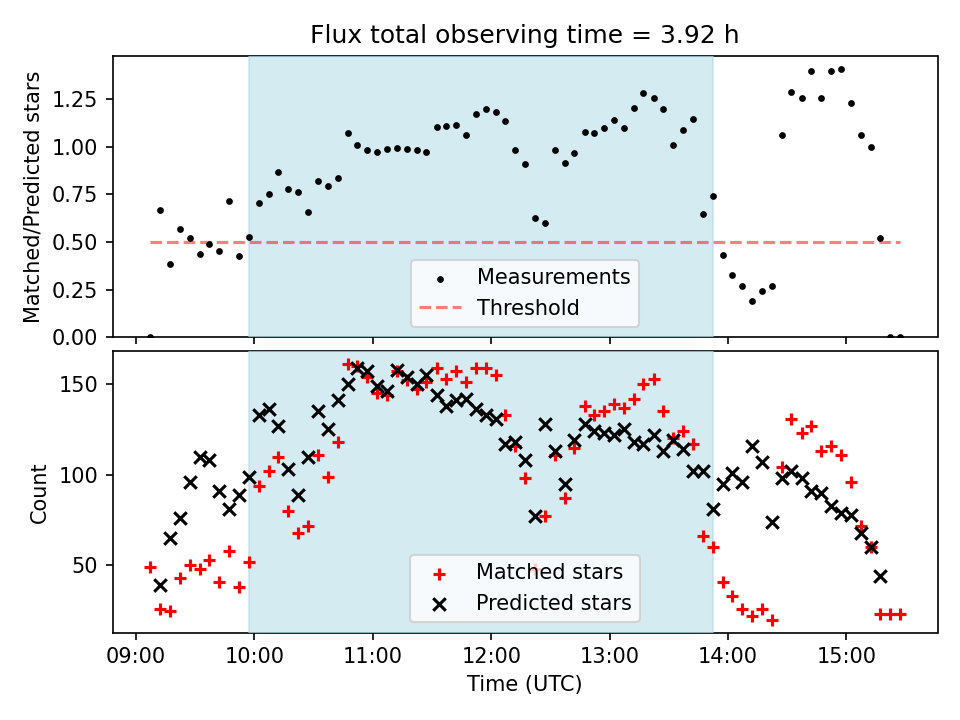 Flux total observing time = 3.92 h

Matched/Predicted stars

1.25
1.00
0.75
0.50
0.25
0.00

Measurements
Threshold

Count

150
100
50

Matched stars
Predicted stars

09:00
10:00
11:00
12:00
13:00
14:00
15:00

Time (UTC)